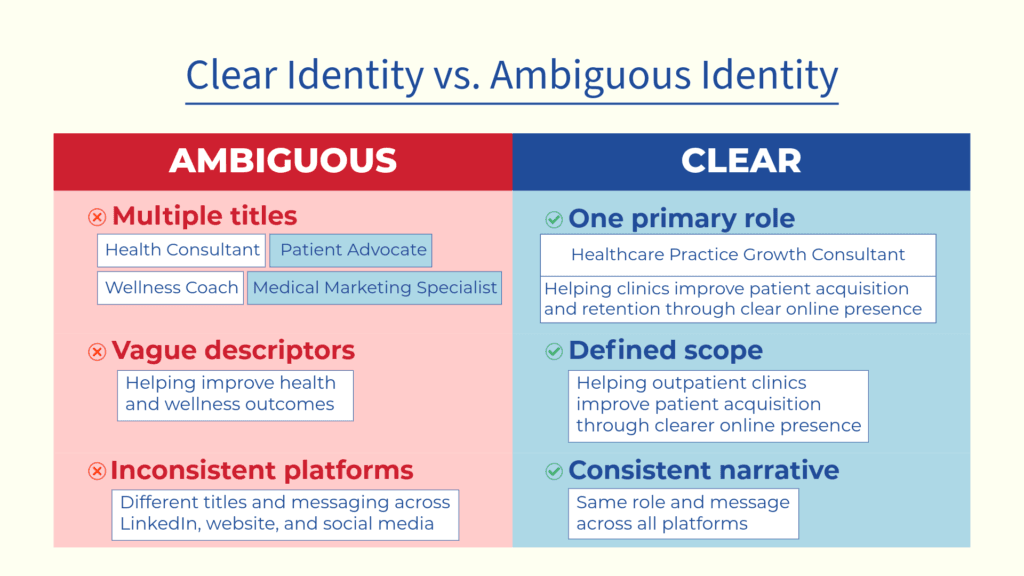 Clear Identity vs. Ambiguous Identity

AMBIGUOUS

Multiple titles

Health Consultant

Patient Advocate

Wellness Coach

Medical Marketing Specialist

Vague descriptors

Helping improve health and wellness outcomes

Inconsistent platforms

Different titles and messaging across LinkedIn, website, and social media

CLEAR

One primary role

Healthcare Practice Growth Consultant

Helping clinics improve patient acquisition and retention through clear online presence

Defined scope

Helping outpatient clinics improve patient acquisition through clearer online presence

Consistent narrative

Same role and message across all platforms